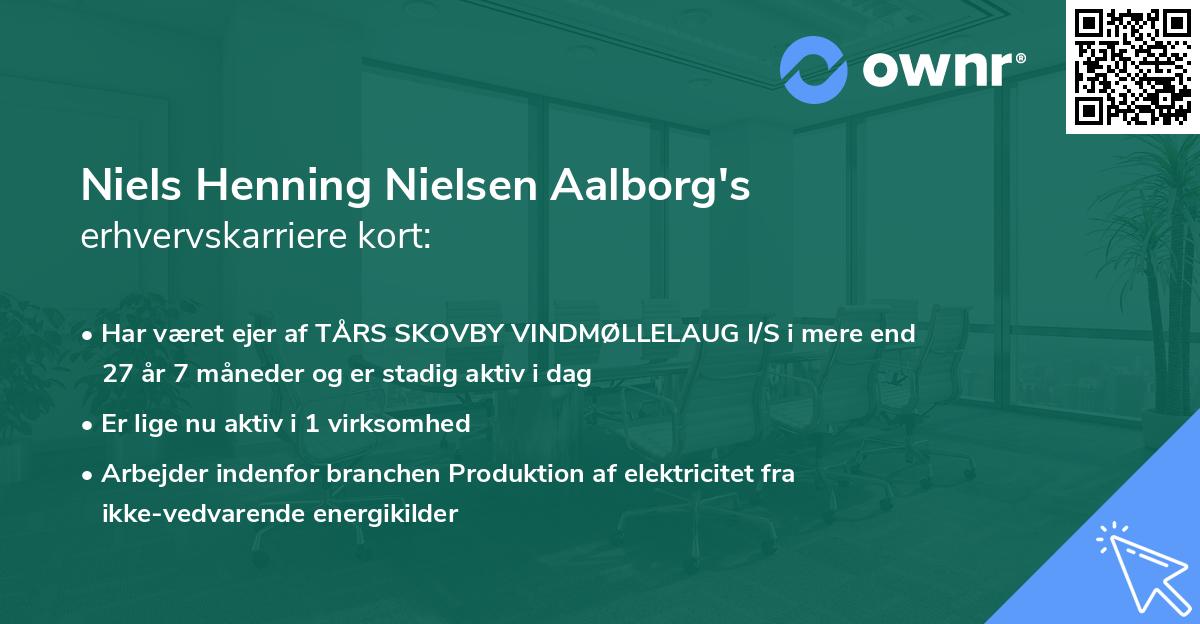 ownr®

Niels Henning Nielsen Aalborg's erhvervskarriere kort:

• Har været ejer af TÅRS SKOVBY VINDMØLLELAUG I/S i mere end 27 år 7 måneder og er stadig aktiv i dag

• Er lige nu aktiv i 1 virksomhed

• Arbejder indenfor branchen Produktion af elektricitet fra ikke-vedvarende energikilder